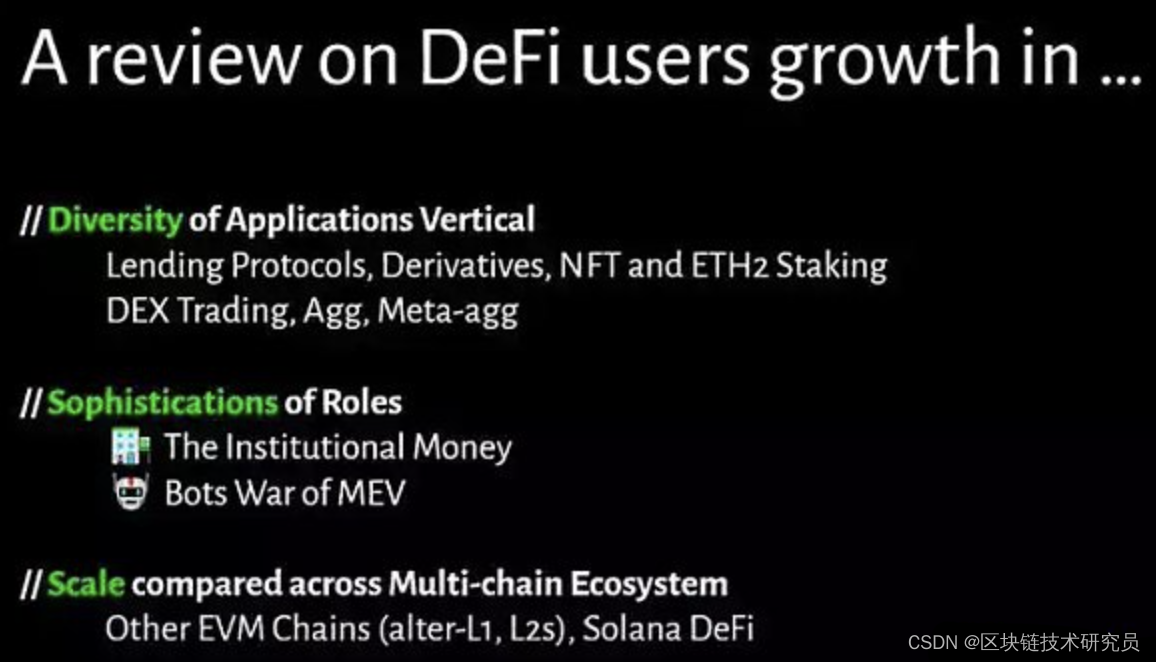 A review on DeFi users growth in ...

// Diversity of Applications Vertical
Lending Protocols, Derivatives, NFT and ETH2 Staking
DEX Trading, Agg, Meta-agg

// Sophistications of Roles
The Institutional Money
Bots War of MEV

// Scale compared across Multi-chain Ecosystem
Other EVM Chains (alter-L1, L2s), Solana DeFi

CSDN @区块链技术研究员